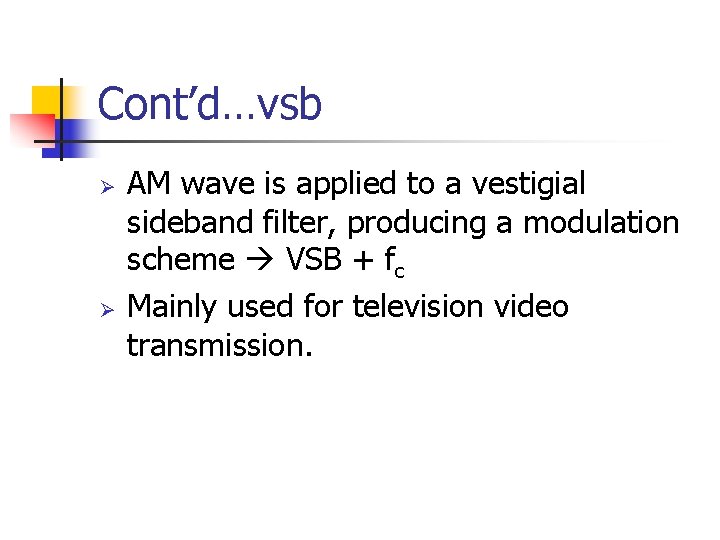 Cont’d…vsb

➢ AM wave is applied to a vestigial sideband filter, producing a modulation scheme → VSB + $f_c$

➢ Mainly used for television video transmission.